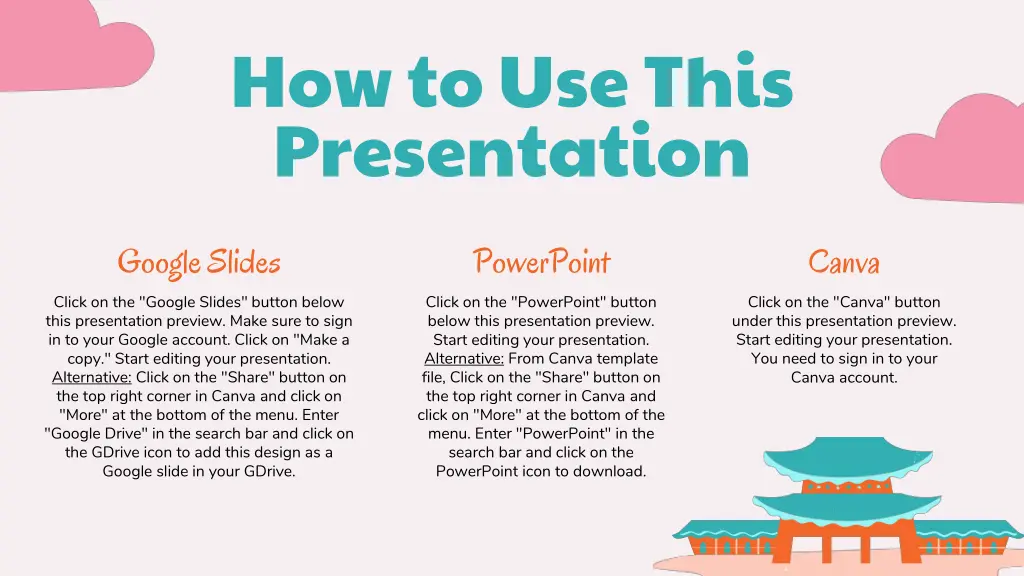 How to Use This Presentation

Google Slides

Click on the "Google Slides" button below this presentation preview. Make sure to sign in to your Google account. Click on "Make a copy." Start editing your presentation. Alternative: Click on the "Share" button on the top right corner in Canva and click on "More" at the bottom of the menu. Enter "Google Drive" in the search bar and click on the GDrive icon to add this design as a Google slide in your GDrive.

PowerPoint

Click on the "PowerPoint" button below this presentation preview. Start editing your presentation. Alternative: From Canva template file, Click on the "Share" button on the top right corner in Canva and click on "More" at the bottom of the menu. Enter "PowerPoint" in the search bar and click on the PowerPoint icon to download.

Canva

Click on the "Canva" button under this presentation preview. Start editing your presentation. You need to sign in to your Canva account.